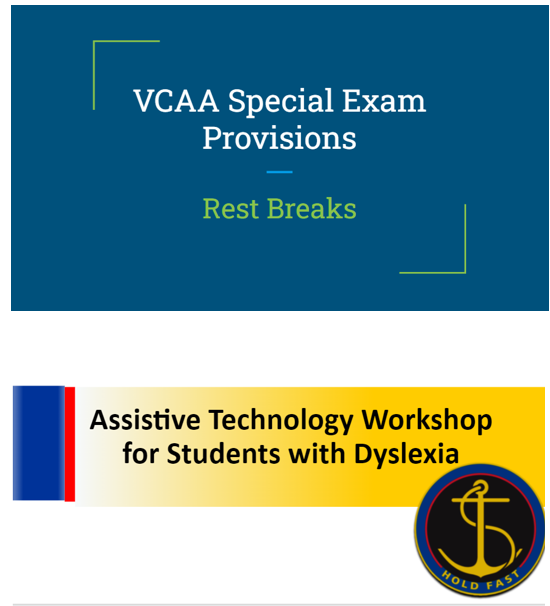 VCAA Special Exam Provisions

Rest Breaks

Assistive Technology Workshop for Students with Dyslexia

HOLD FAST